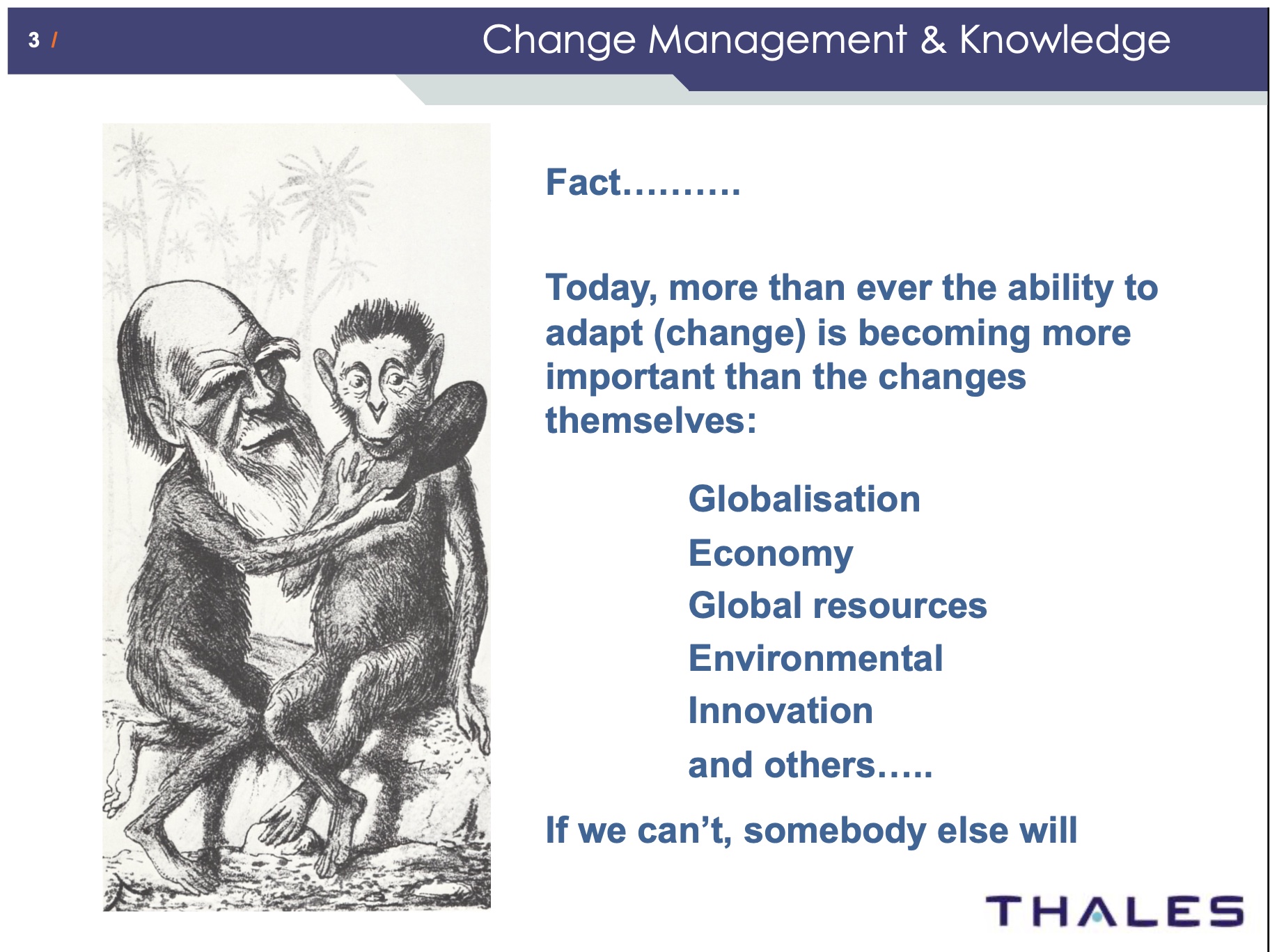 3 /

Change Management & Knowledge

Fact……….

Today, more than ever the ability to adapt (change) is becoming more important than the changes themselves:

Globalisation
Economy
Global resources
Environmental
Innovation
and others…..

If we can't, somebody else will

THALES